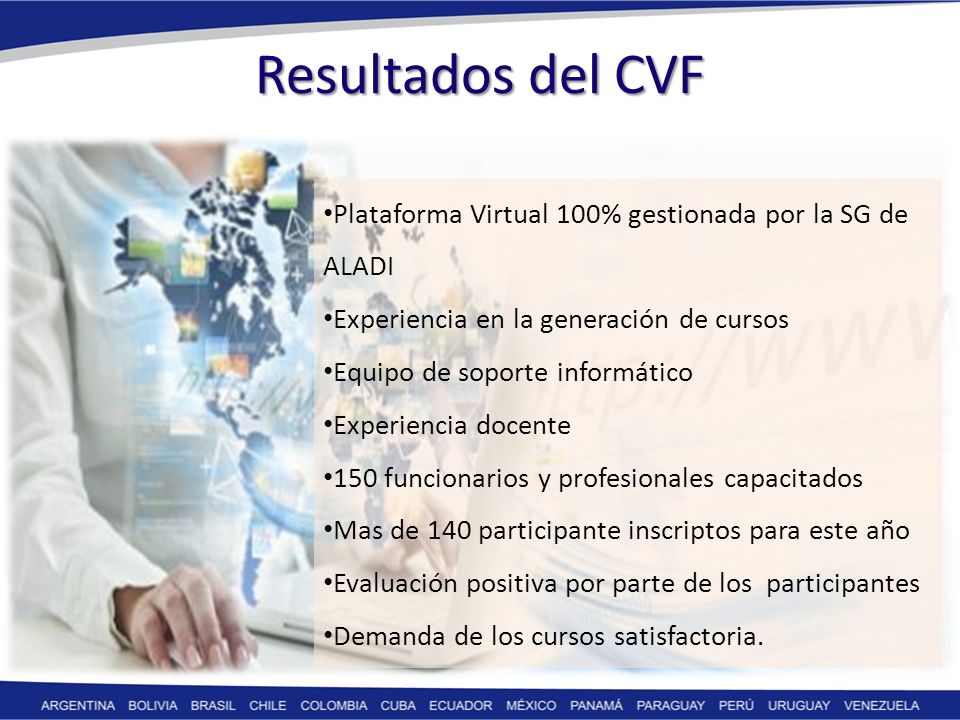 Resultados del CVF

•Plataforma Virtual 100% gestionada por la SG de ALADI

•Experiencia en la generación de cursos

•Equipo de soporte informático

•Experiencia docente

•150 funcionarios y profesionales capacitados

•Mas de 140 participante inscriptos para este año

•Evaluación positiva por parte de los participantes

•Demanda de los cursos satisfactoria.

ARGENTINA BOLIVIA BRASIL CHILE COLOMBIA CUBA ECUADOR MÉXICO PANAMÁ PARAGUAY PERÚ URUGUAY VENEZUELA